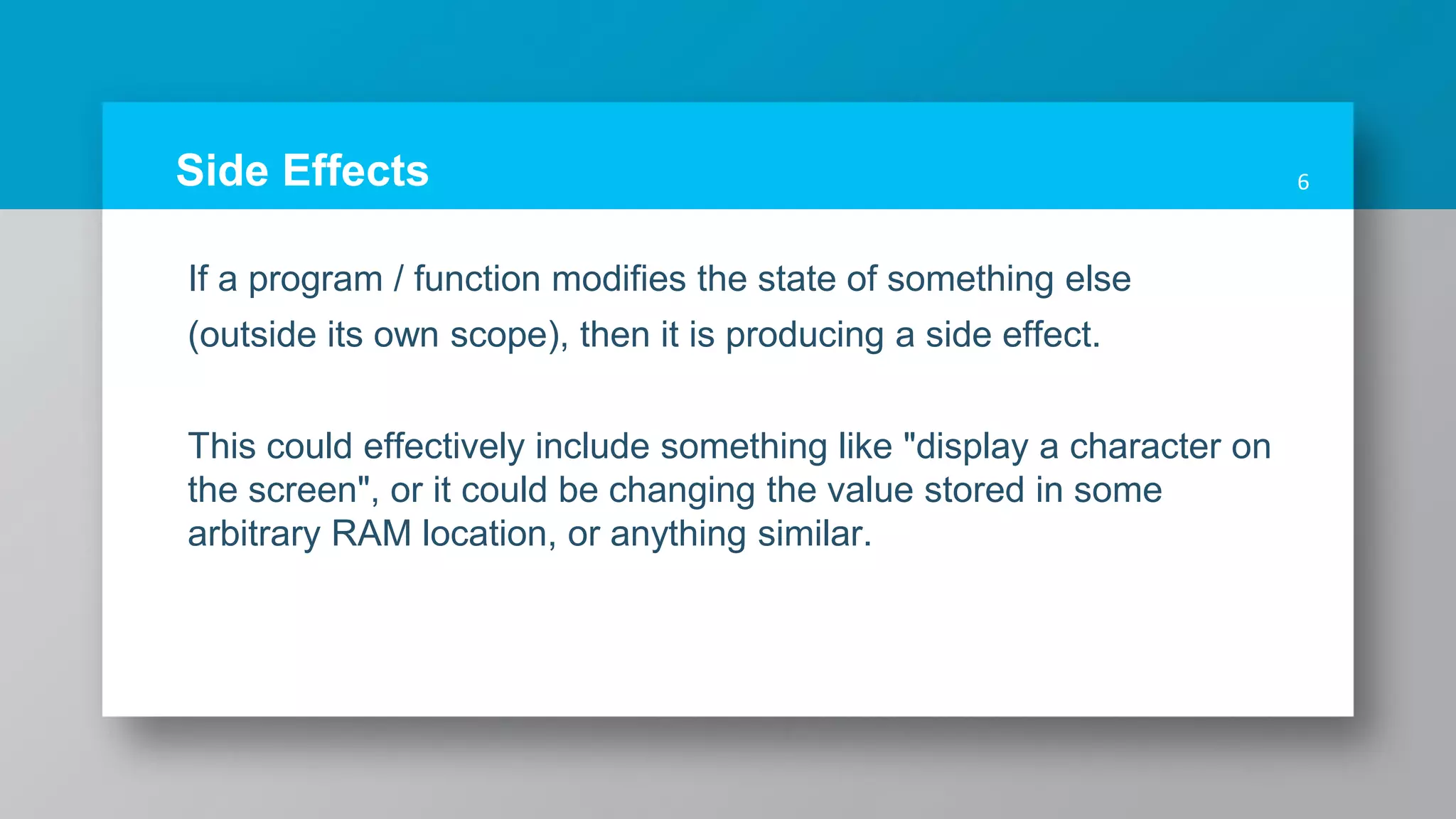 Side Effects

6

If a program / function modifies the state of something else (outside its own scope), then it is producing a side effect.

This could effectively include something like "display a character on the screen", or it could be changing the value stored in some arbitrary RAM location, or anything similar.